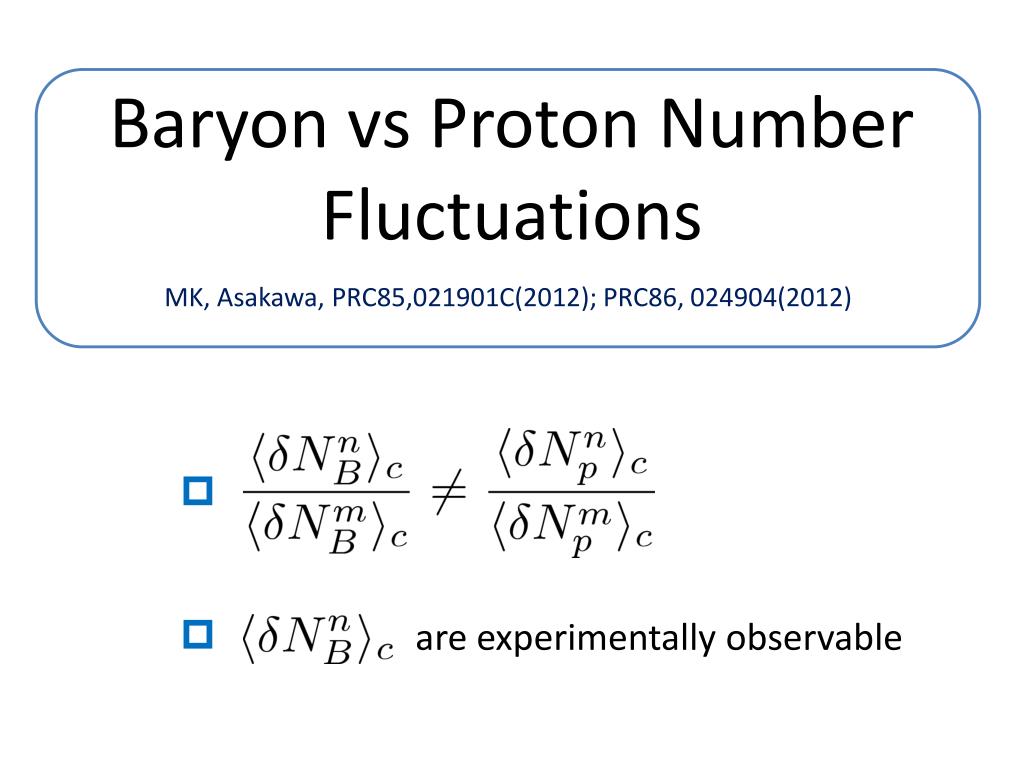 Baryon vs Proton Number Fluctuations

MK, Asakawa, PRC85,021901C(2012); PRC86, 024904(2012)

$\frac{\langle \delta N_B^n \rangle_c}{\langle \delta N_B^m \rangle_c} \neq \frac{\langle \delta N_p^n \rangle_c}{\langle \delta N_p^m \rangle_c}$

$\langle \delta N_B^n \rangle_c$ are experimentally observable